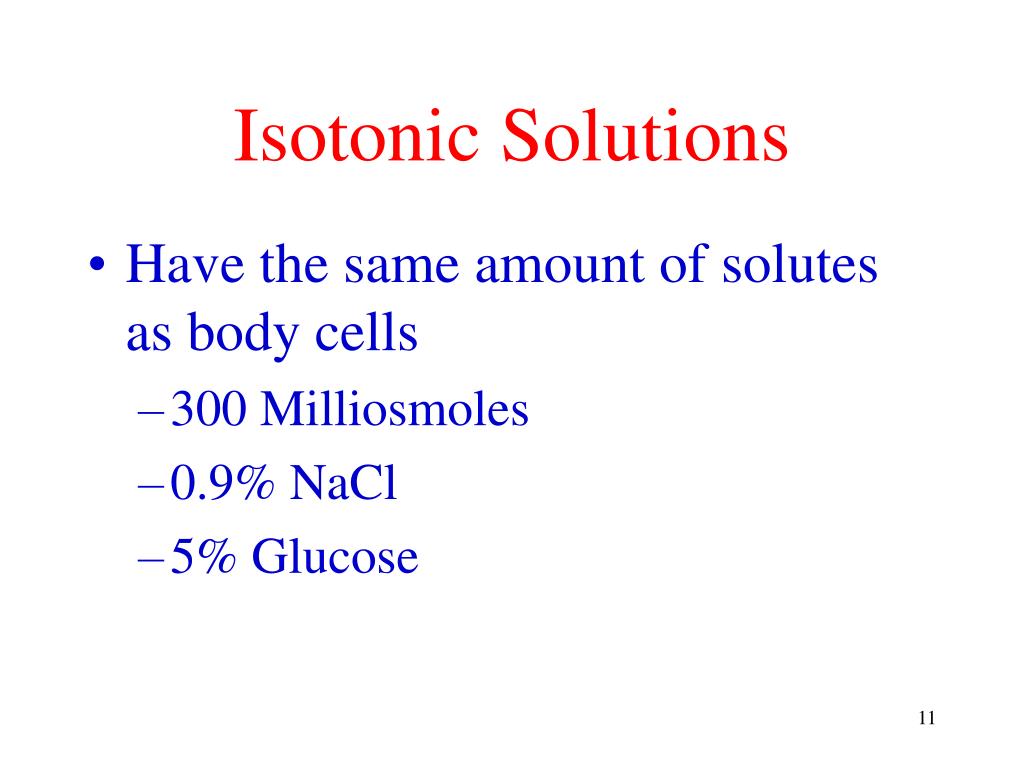 Isotonic Solutions

• Have the same amount of solutes as body cells
– 300 Milliosmoles
– 0.9% NaCl
– 5% Glucose

11